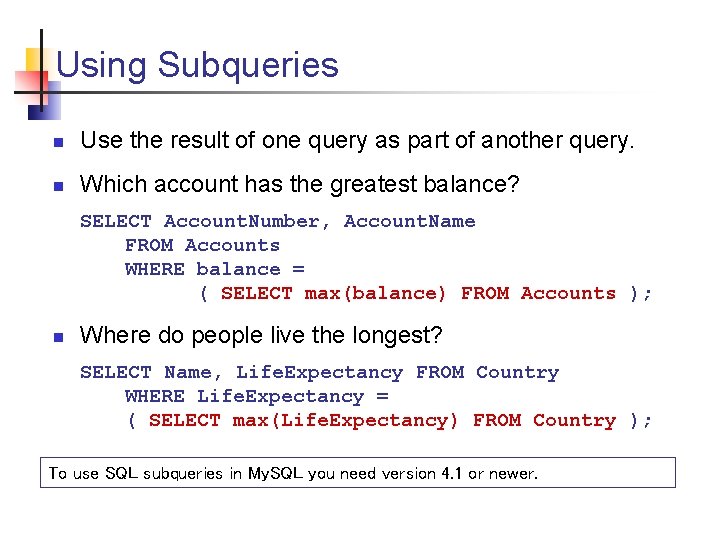 Using Subqueries

Use the result of one query as part of another query.

Which account has the greatest balance?

SELECT AccountNumber, AccountName
FROM Accounts
WHERE balance =
( SELECT max(balance) FROM Accounts );

Where do people live the longest?

SELECT Name, LifeExpectancy FROM Country
WHERE LifeExpectancy =
( SELECT max(LifeExpectancy) FROM Country );

To use SQL subqueries in MySQL you need version 4.1 or newer.